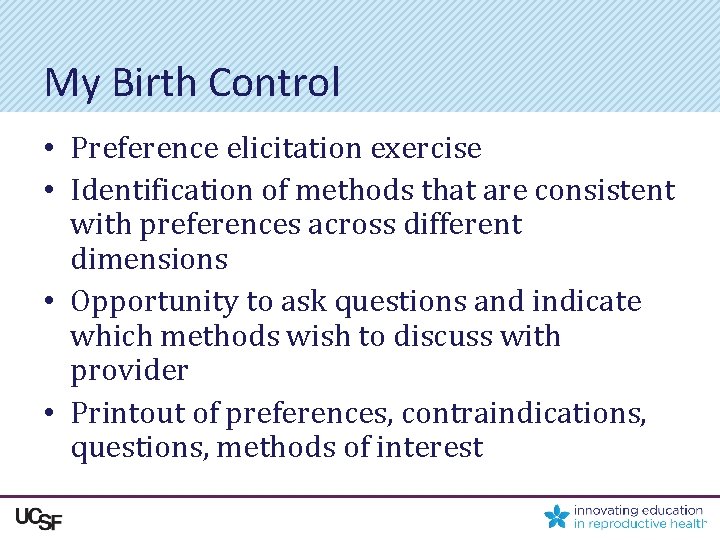 My Birth Control

• Preference elicitation exercise
• Identification of methods that are consistent with preferences across different dimensions
• Opportunity to ask questions and indicate which methods wish to discuss with provider
• Printout of preferences, contraindications, questions, methods of interest

UCSF

innovating education in reproductive health